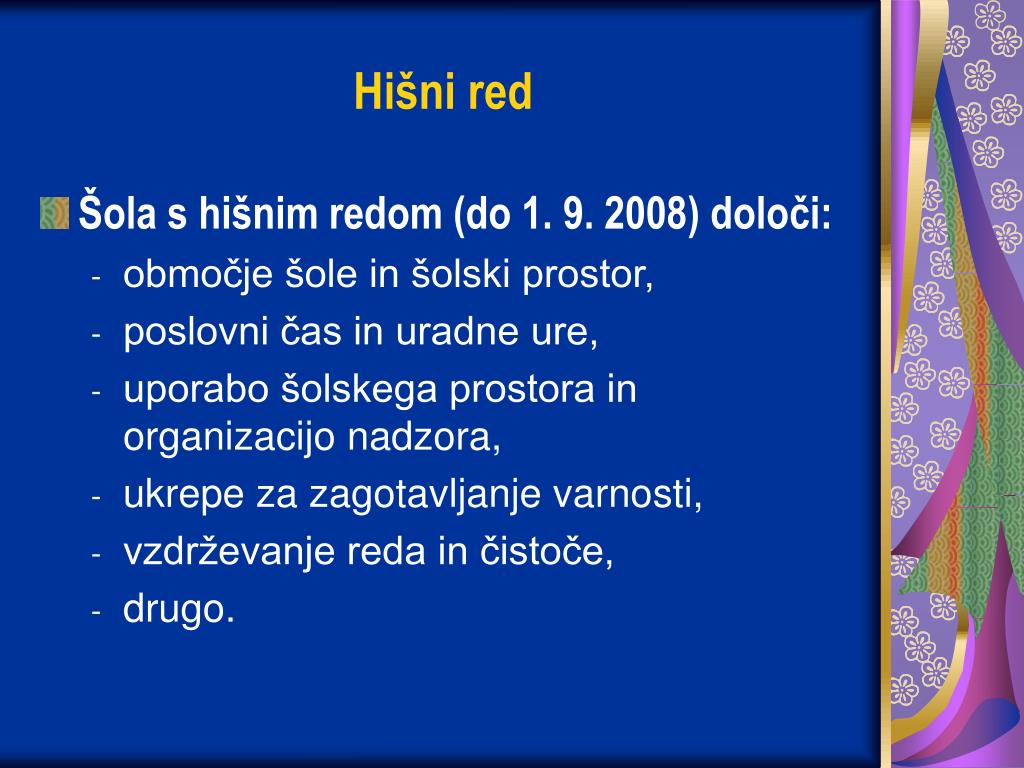 Hišni red

Šola s hišnim redom (do 1. 9. 2008) določi:
- območje šole in šolski prostor,
- poslovni čas in uradne ure,
- uporabo šolskega prostora in organizacijo nadzora,
- ukrepe za zagotavljanje varnosti,
- vzdrževanje reda in čistoče,
- drugo.